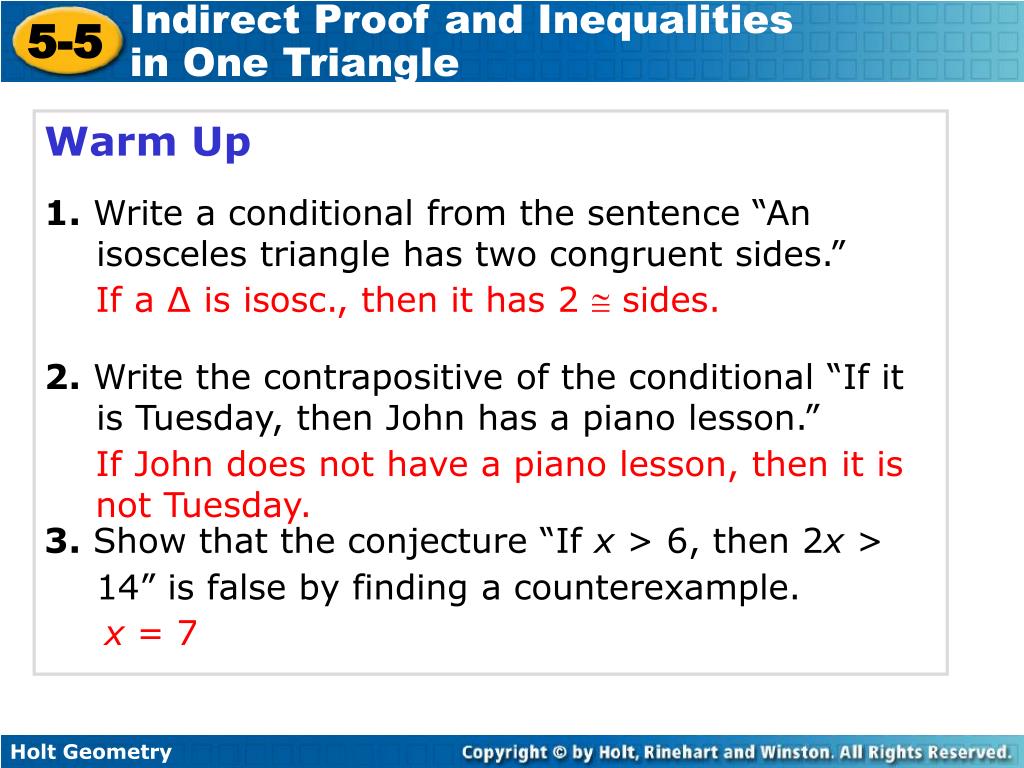 5-5 Indirect Proof and Inequalities in One Triangle

Warm Up

1. Write a conditional from the sentence “An isosceles triangle has two congruent sides.”

If a $\Delta$ is isosc., then it has 2 $\cong$ sides.

2. Write the contrapositive of the conditional “If it is Tuesday, then John has a piano lesson.”

If John does not have a piano lesson, then it is not Tuesday.

3. Show that the conjecture “If $x > 6$, then $2x > 14$” is false by finding a counterexample.

$x = 7$

Holt Geometry

Copyright © by Holt, Rinehart and Winston. All Rights Reserved.